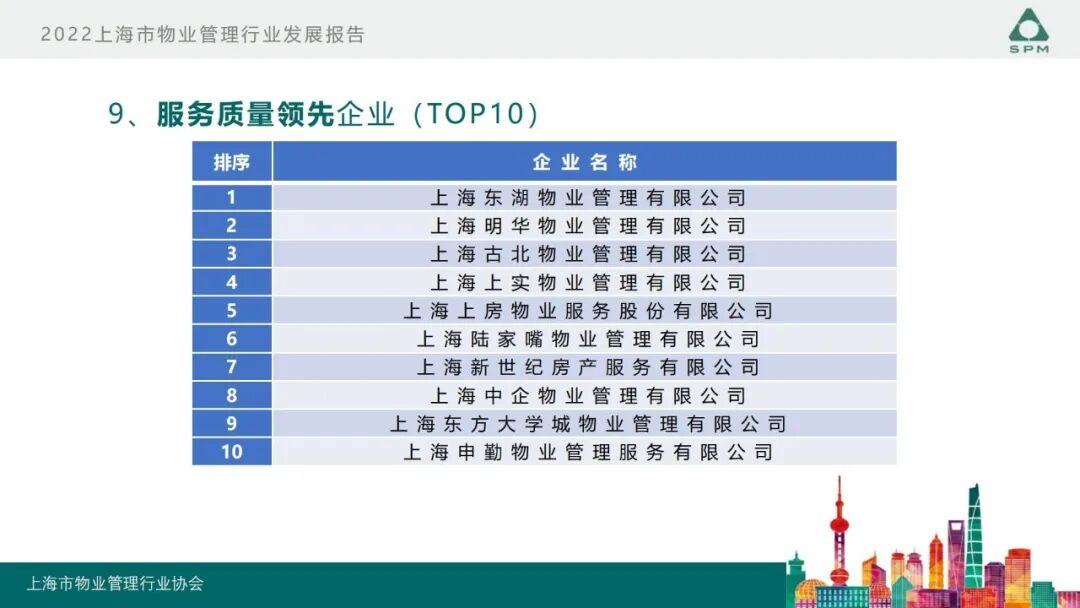 2022上海市物业管理行业发展报告

SPM

9、服务质量领先企业（TOP10）

| 排序 | 企业名称 |
|---|---|
| 1 | 上海东湖物业管理有限公司 |
| 2 | 上海明华物业管理有限公司 |
| 3 | 上海古北物业管理有限公司 |
| 4 | 上海上实物业管理有限公司 |
| 5 | 上海上房物业服务股份有限公司 |
| 6 | 上海陆家嘴物业管理有限公司 |
| 7 | 上海新世纪房产服务有限公司 |
| 8 | 上海中企物业管理有限公司 |
| 9 | 上海东方大学城物业管理有限公司 |
| 10 | 上海申勤物业管理服务有限公司 |

上海市物业管理行业协会